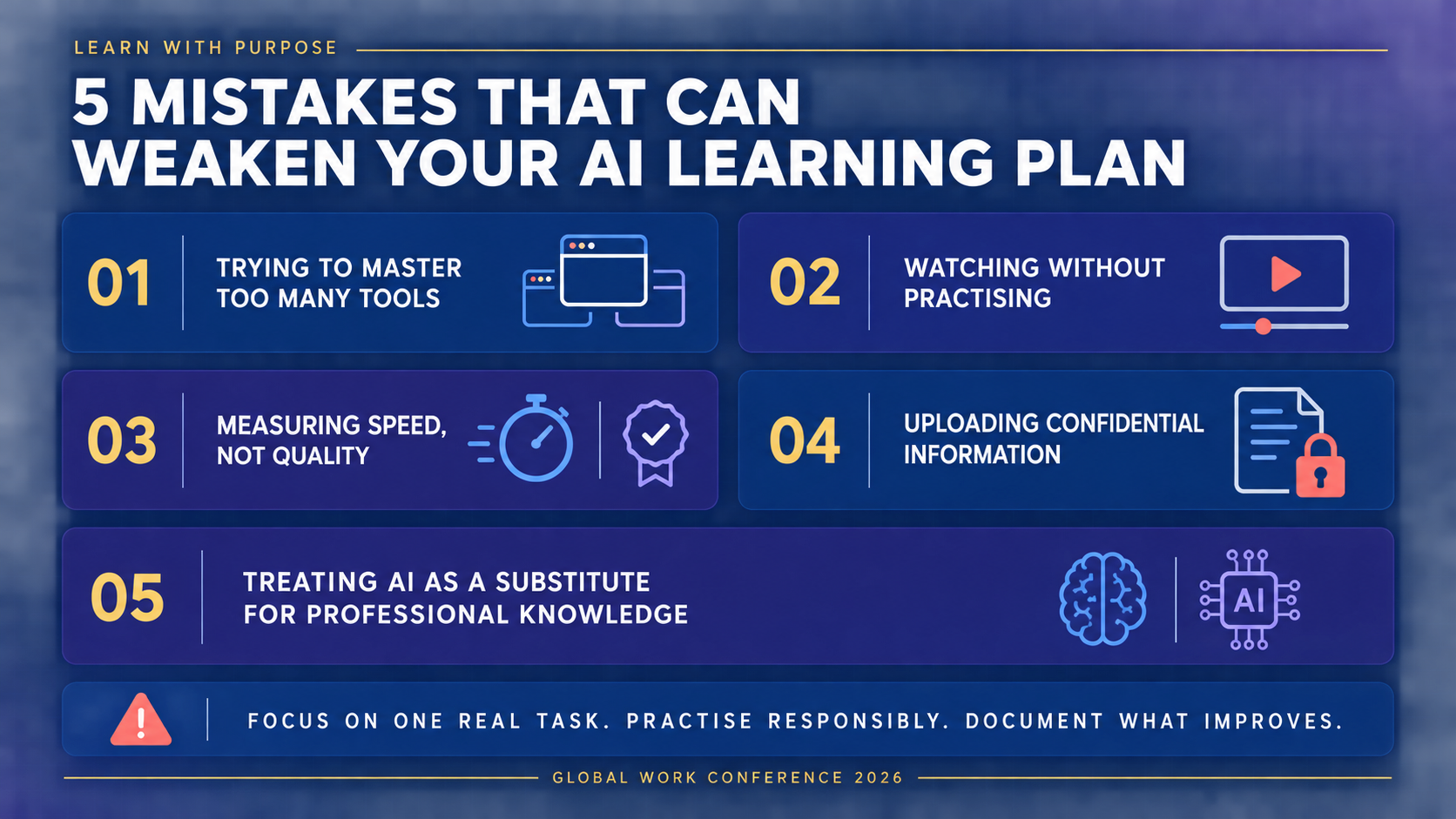 LEARN WITH PURPOSE

5 MISTAKES THAT CAN WEAKEN YOUR AI LEARNING PLAN

01 TRYING TO MASTER TOO MANY TOOLS

02 WATCHING WITHOUT PRACTISING

03 MEASURING SPEED, NOT QUALITY

04 UPLOADING CONFIDENTIAL INFORMATION

05 TREATING AI AS A SUBSTITUTE FOR PROFESSIONAL KNOWLEDGE

AI

FOCUS ON ONE REAL TASK. PRACTISE RESPONSIBLY. DOCUMENT WHAT IMPROVES.

GLOBAL WORK CONFERENCE 2026